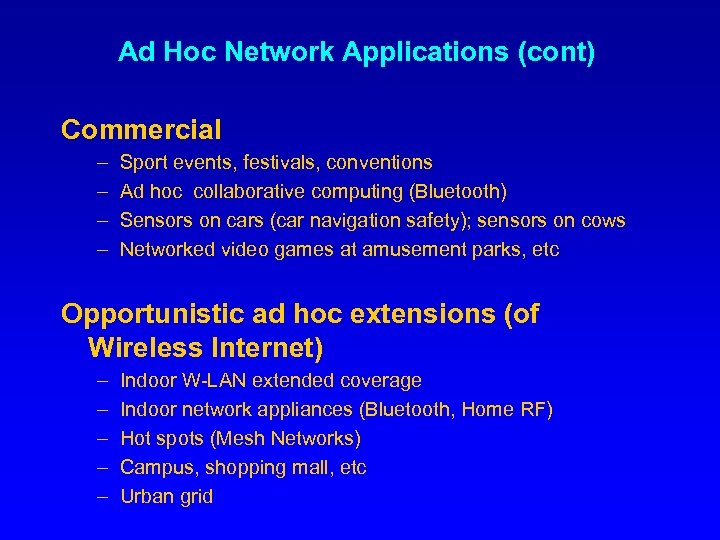 Ad Hoc Network Applications (cont)

Commercial
– Sport events, festivals, conventions
– Ad hoc collaborative computing (Bluetooth)
– Sensors on cars (car navigation safety); sensors on cows
– Networked video games at amusement parks, etc

Opportunistic ad hoc extensions (of Wireless Internet)
– Indoor W-LAN extended coverage
– Indoor network appliances (Bluetooth, Home RF)
– Hot spots (Mesh Networks)
– Campus, shopping mall, etc
– Urban grid